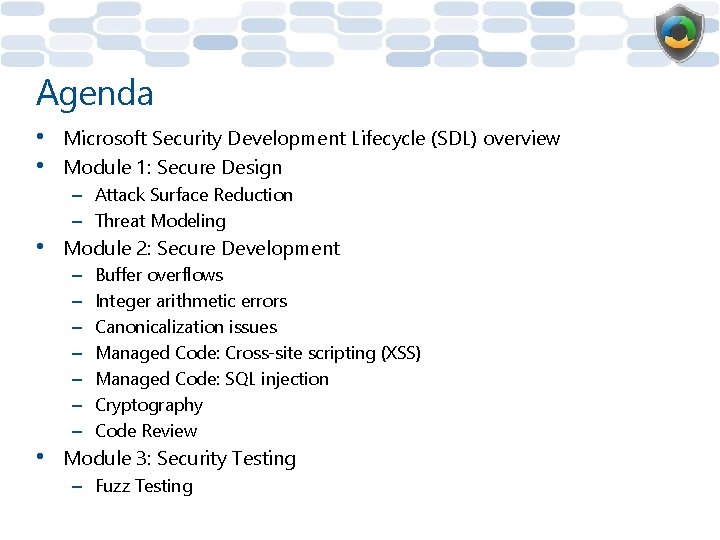 Agenda

• Microsoft Security Development Lifecycle (SDL) overview
• Module 1: Secure Design
– Attack Surface Reduction
– Threat Modeling
• Module 2: Secure Development
– Buffer overflows
– Integer arithmetic errors
– Canonicalization issues
– Managed Code: Cross-site scripting (XSS)
– Managed Code: SQL injection
– Cryptography
– Code Review
• Module 3: Security Testing
– Fuzz Testing